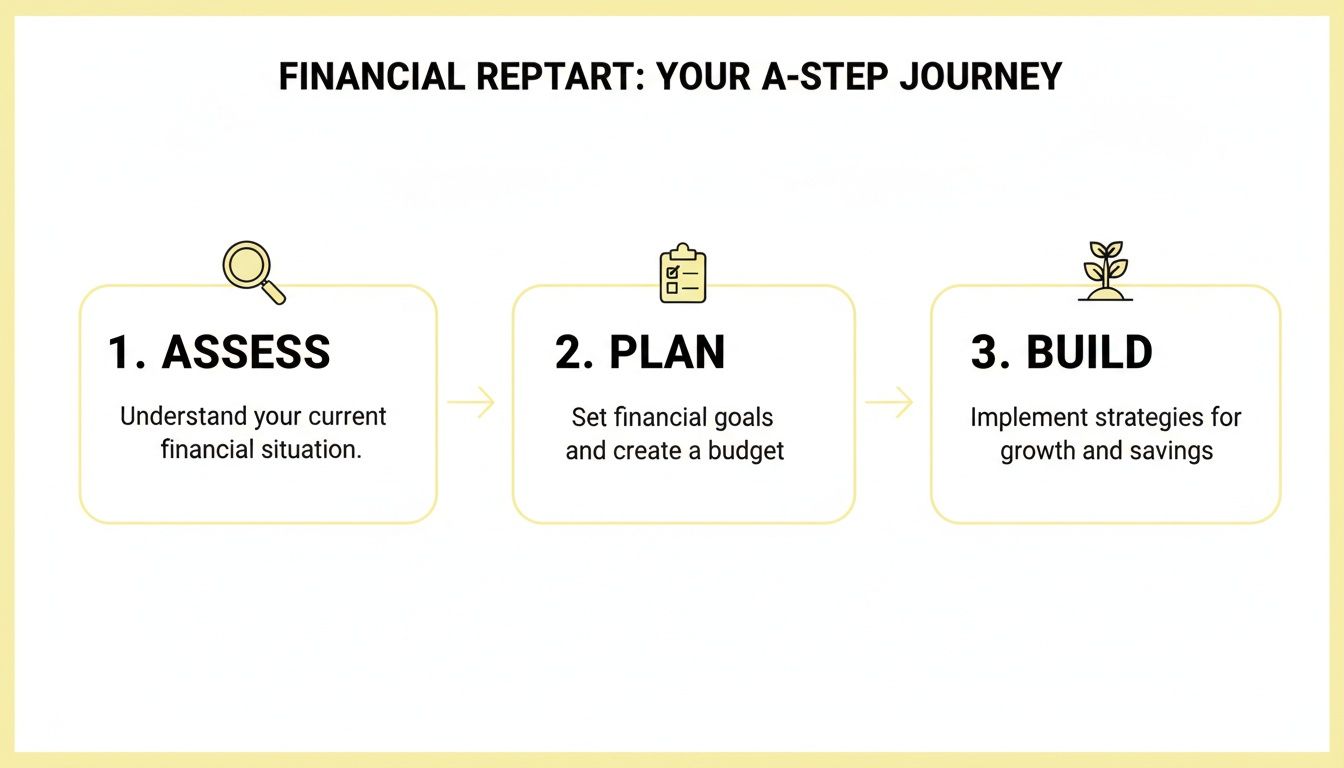 FINANCIAL REPTART: YOUR A-STEP JOURNEY

1. ASSESS

Understand your current financial situation.

2. PLAN

Set financial goals and create a budget

3. BUILD

Implement strategies for growth and savings